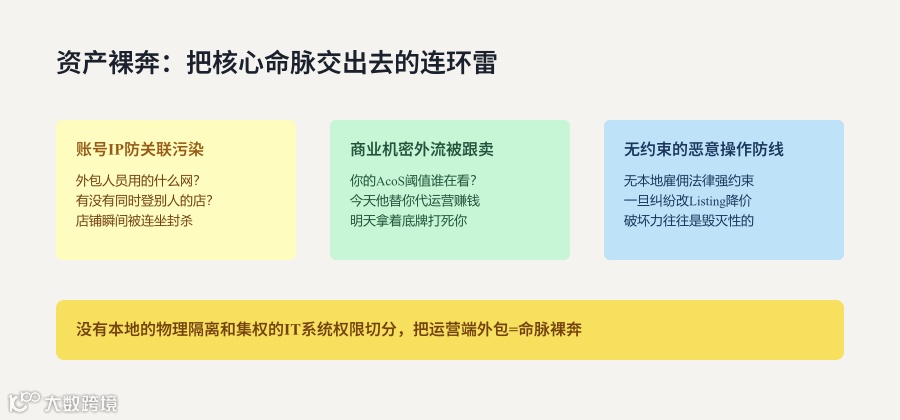 资产裸奔：把核心命脉交出去的连环雷

账号IP防关联污染

外包人员用的什么网？
有没有同时登别人的店？
店铺瞬间被连坐封杀

商业机密外流被跟卖

你的AcoS阈值谁在看？
今天他替你代运营赚钱
明天拿着底牌打死你

无约束的恶意操作防线

无本地雇佣法律强约束
一旦纠纷改Listing降价
破坏力往往是毁灭性的

没有本地的物理隔离和集权的IT系统权限切分，把运营端外包=命脉裸奔

大数跨境